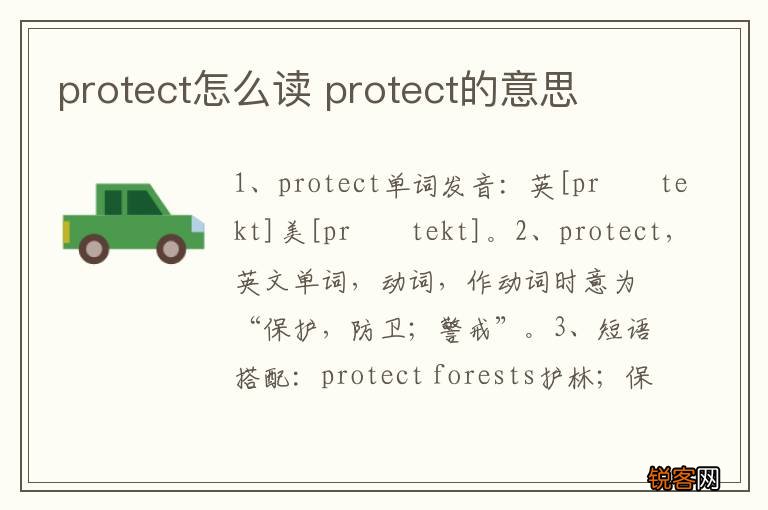 protect怎么读 protect的意思

1、protect单词发音：英[pr te kt]美[pr tekt]。2、protect，英文单词，动词，作动词时意为“保护，防卫；警戒”。3、短语搭配：protect forests护林；保

锐客网